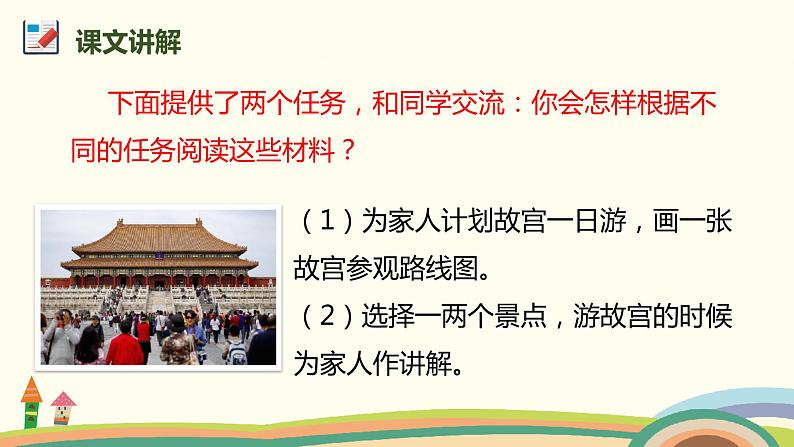 课文讲解

下面提供了两个任务，和同学交流：你会怎样根据不同的任务阅读这些材料？

（1）为家人计划故宫一日游，画一张故宫参观路线图。

（2）选择一两个景点，游故宫的时候为家人作讲解。